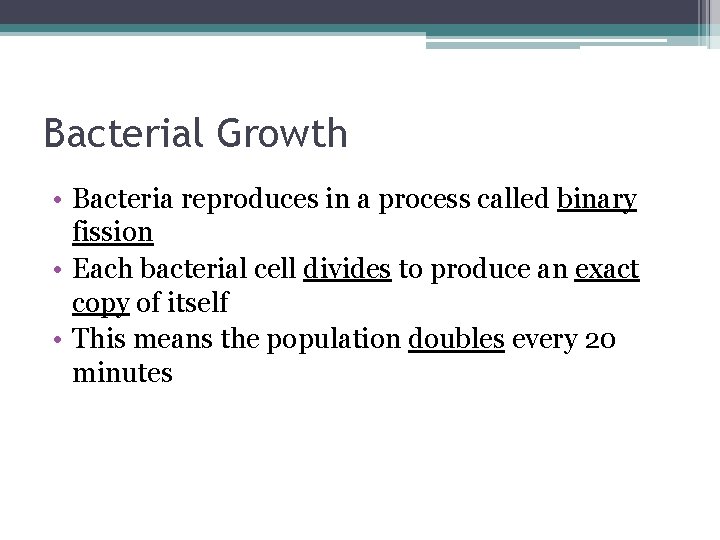 Bacterial Growth

• Bacteria reproduces in a process called binary fission
• Each bacterial cell divides to produce an exact copy of itself
• This means the population doubles every 20 minutes